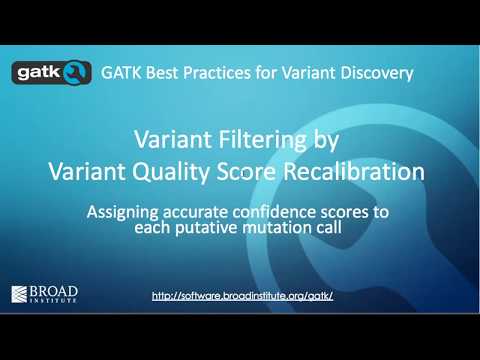 gatk GATK Best Practices for Variant Discovery

Variant Filtering by
Variant Quality Score Recalibration

Assigning accurate confidence scores to each putative mutation call

BROAD INSTITUTE

http://software.broadinstitute.org/gatk/